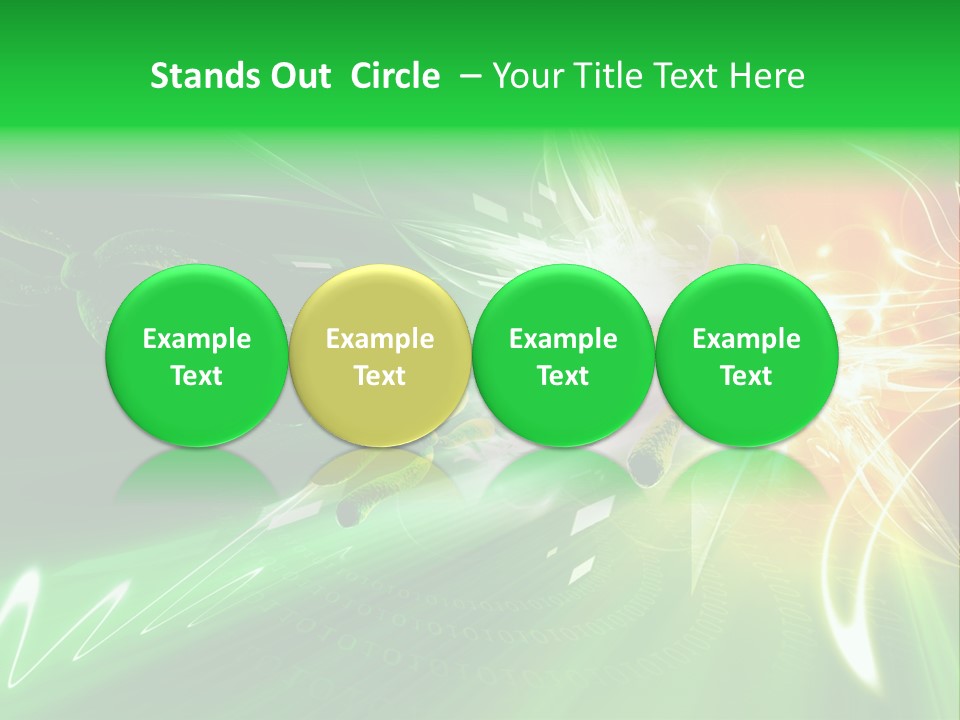 Stands Out  Circle  – Your Title Text Here

Example Text

Example Text

Example Text

Example Text